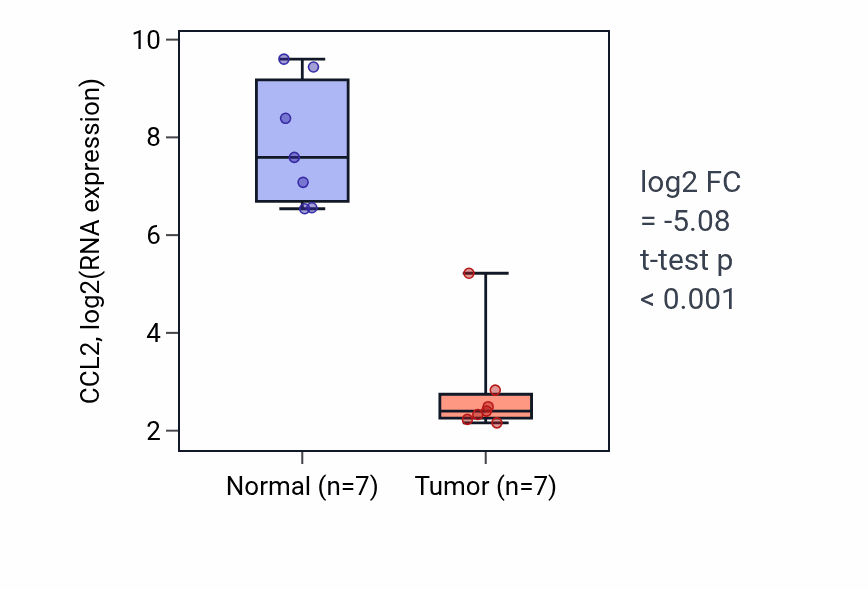 CCL2, log2(RNA expression)

10
8
6
4
2

Normal (n=7)
Tumor (n=7)

log2 FC
= -5.08
t-test p
< 0.001